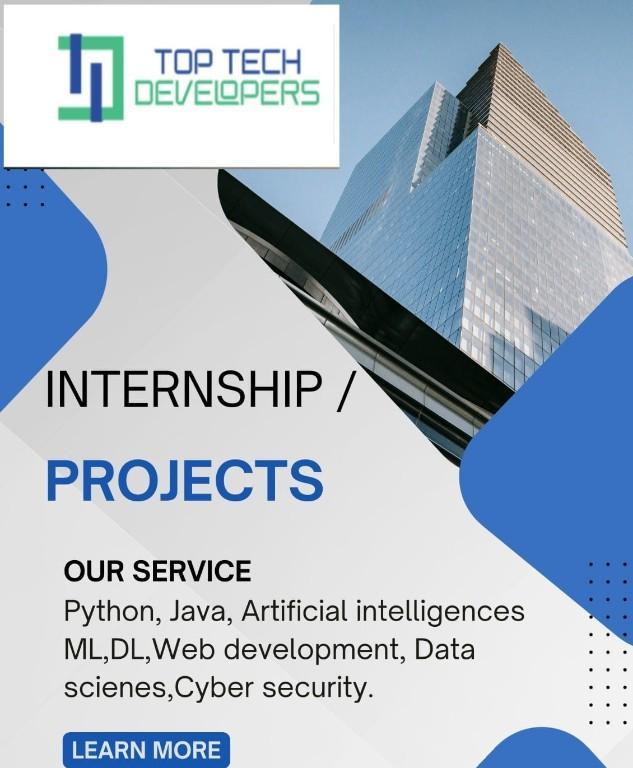 TOP TECH
DEVELOPERS

INTERNSHIP /

PROJECTS

OUR SERVICE
Python, Java, Artificial intelligences ML,DL,Web development, Data scienes,Cyber security.

LEARN MORE